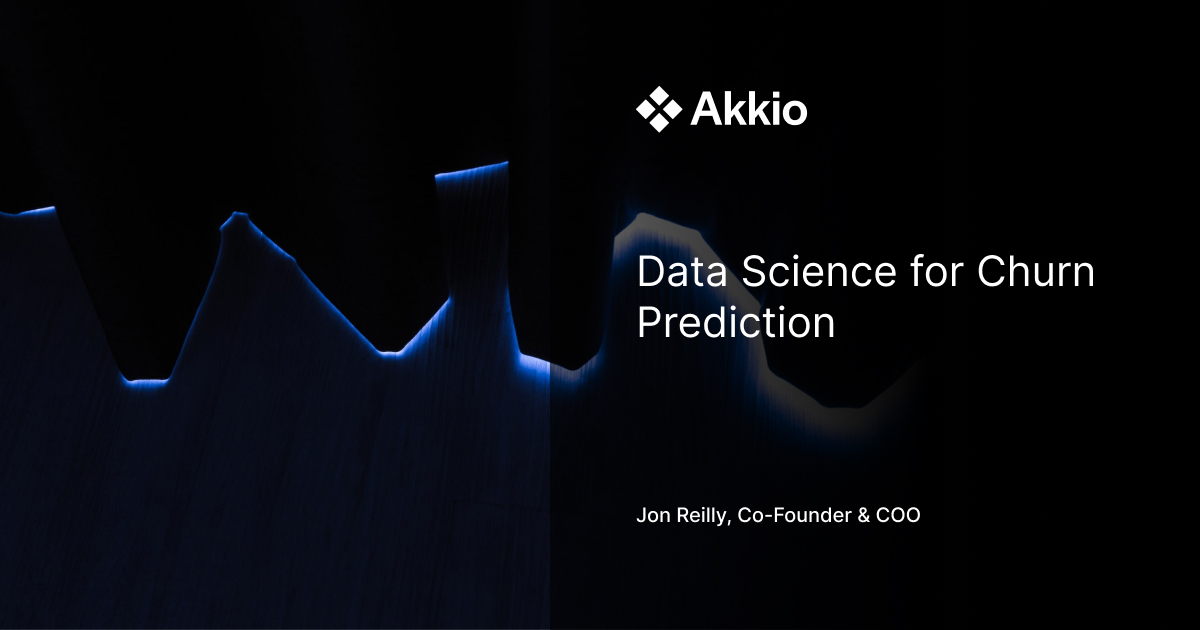 Akkio

Data Science for Churn Prediction

Jon Reilly, Co-Founder & COO